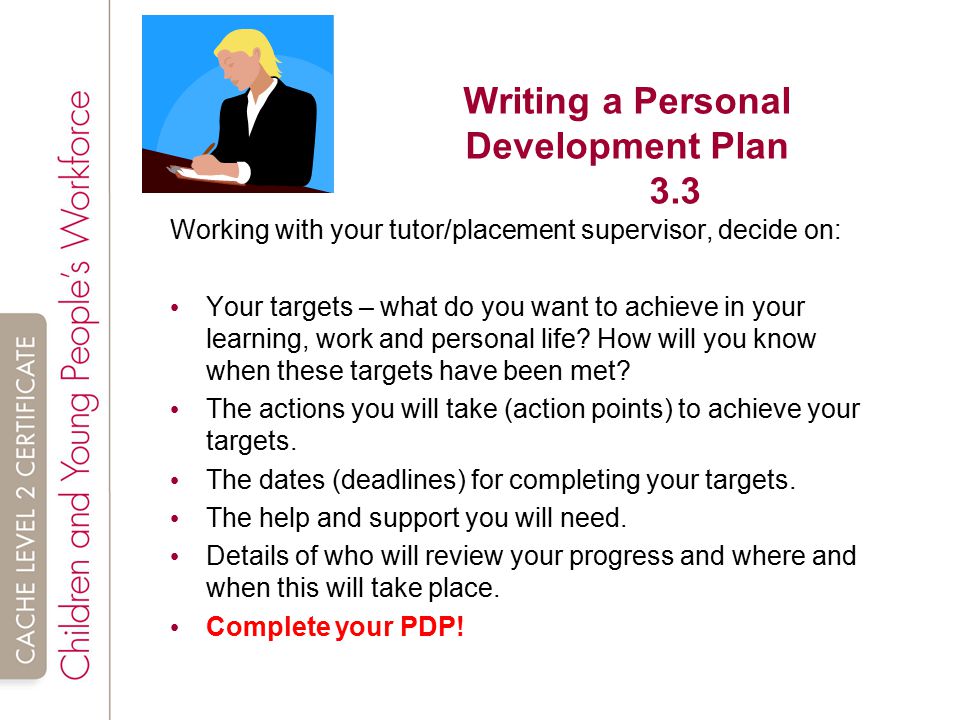 CACHE LEVEL 2 CERTIFICATE

Children and Young People's Workforce

Writing a Personal Development Plan 3.3

Working with your tutor/placement supervisor, decide on:

• Your targets – what do you want to achieve in your learning, work and personal life? How will you know when these targets have been met?
• The actions you will take (action points) to achieve your targets.
• The dates (deadlines) for completing your targets.
• The help and support you will need.
• Details of who will review your progress and where and when this will take place.
• Complete your PDP!